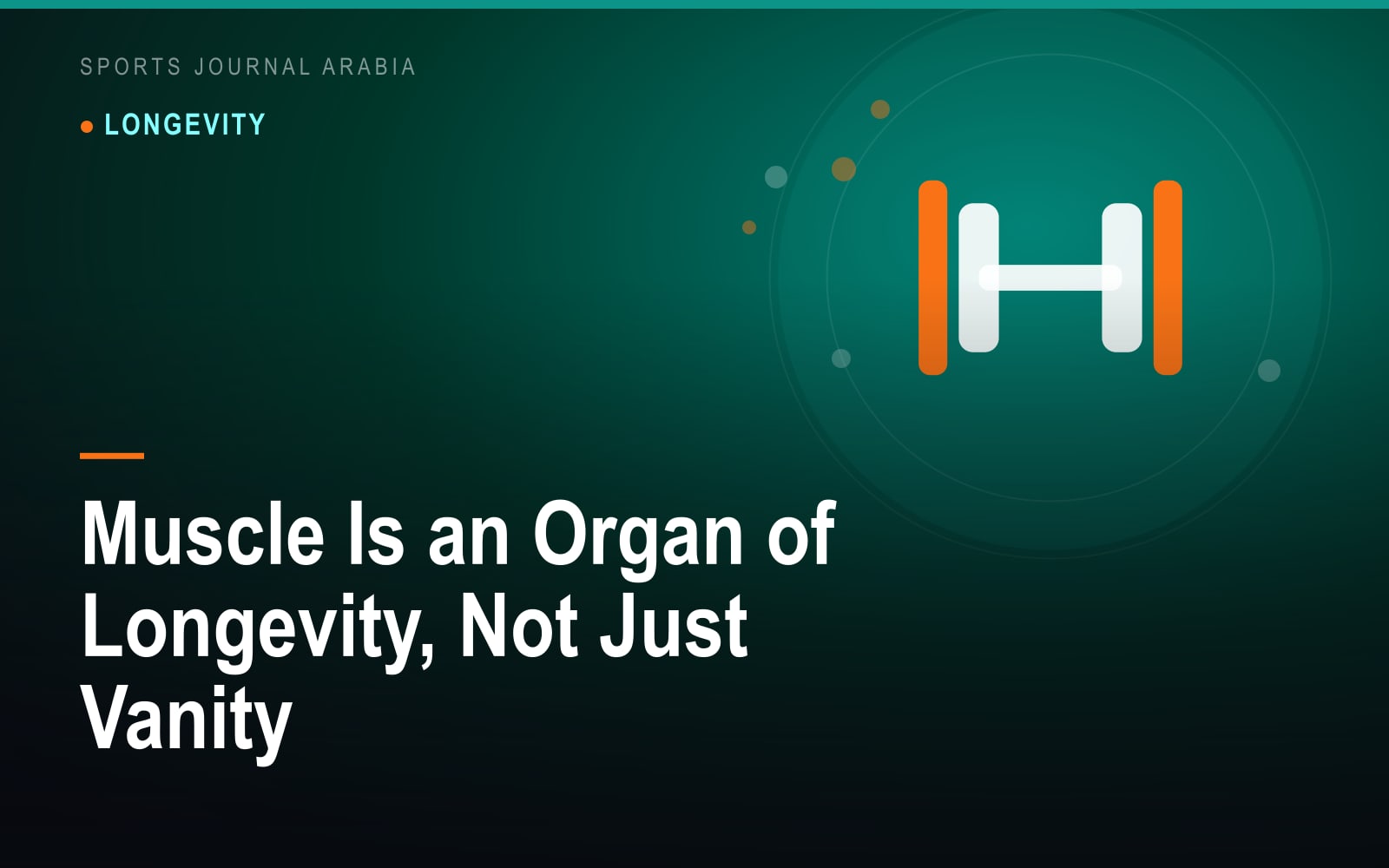 SPORTS JOURNAL ARABIA

LONGEVITY

Muscle Is an Organ of Longevity, Not Just Vanity